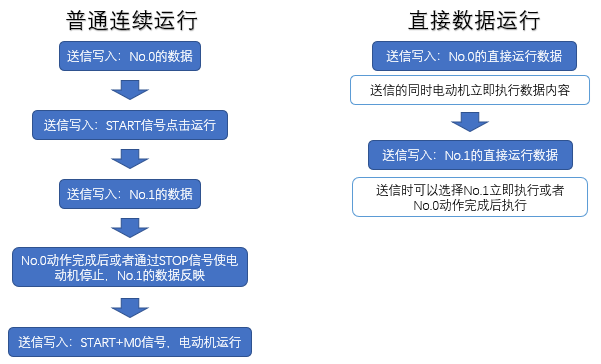 普通连续运行

送信写入：No.0的数据

送信写入：START信号点击运行

送信写入：No.1的数据

No.0动作完成后或者通过STOP信号使电动机停止，No.1的数据反映

送信写入：START+M0信号，电动机运行

直接数据运行

送信写入：No.0的直接运行数据

送信的同时电动机立即执行数据内容

送信写入：No.1的直接运行数据

送信时可以选择No.1立即执行或者No.0动作完成后执行